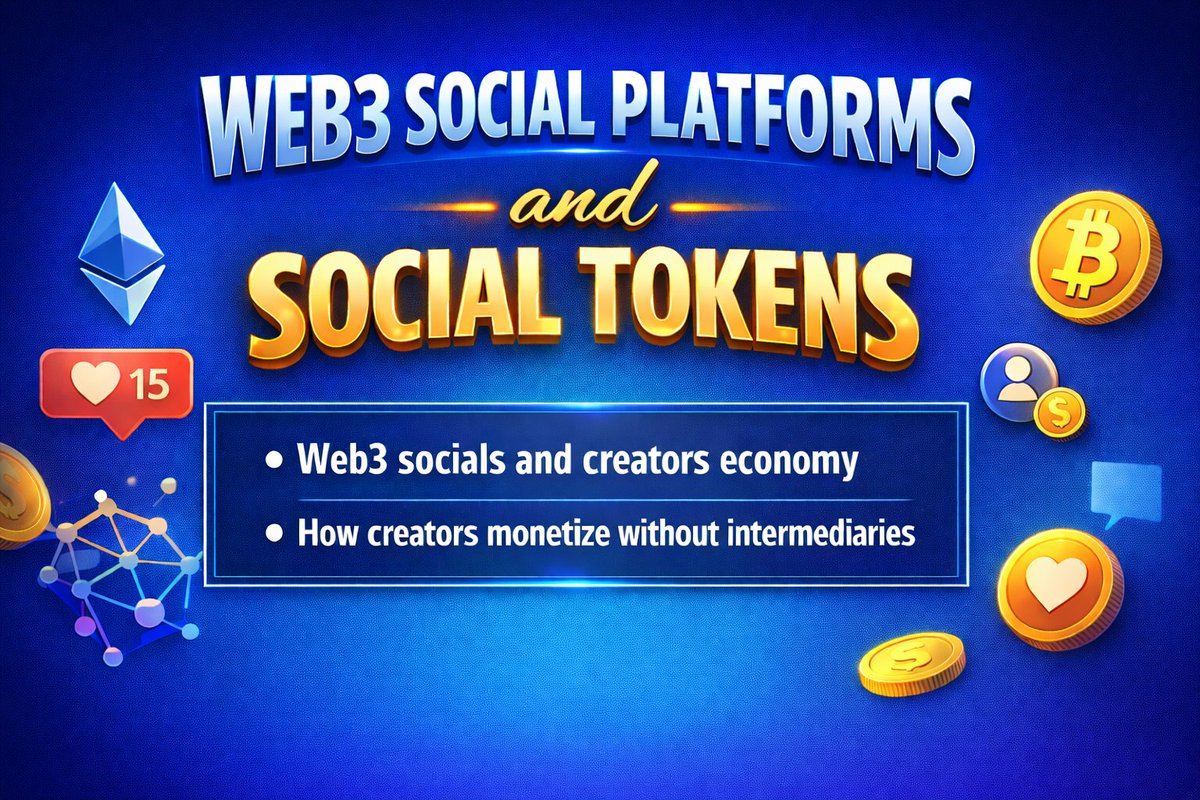 WEB3 SOCIAL PLATFORMS

and

SOCIAL TOKENS

15

• Web3 socials and creators economy

• How creators monetize without intermediaries